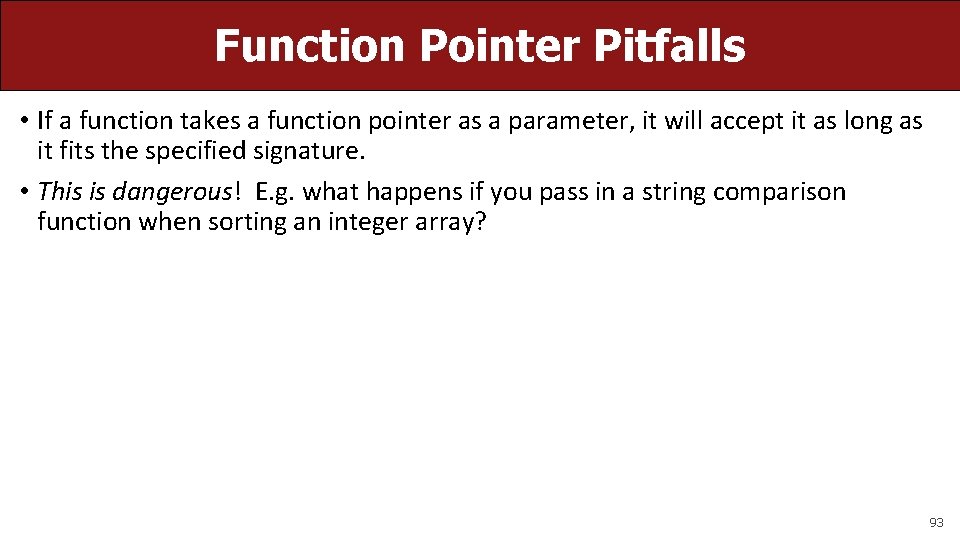 Function Pointer Pitfalls

• If a function takes a function pointer as a parameter, it will accept it as long as it fits the specified signature.

• This is dangerous! E.g. what happens if you pass in a string comparison function when sorting an integer array?

93